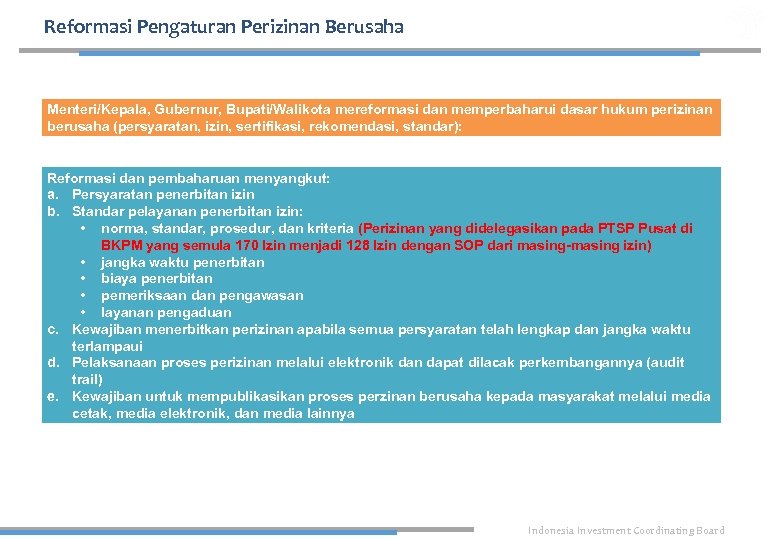 Reformasi Pengaturan Perizinan Berusaha

Menteri/Kepala, Gubernur, Bupati/Walikota mereformasi dan memperbaharui dasar hukum perizinan berusaha (persyaratan, izin, sertifikasi, rekomendasi, standar):

Reformasi dan pembaharuan menyangkut:
a. Persyaratan penerbitan izin
b. Standar pelayanan penerbitan izin:
• norma, standar, prosedur, dan kriteria (Perizinan yang didelegasikan pada PTSP Pusat di BKPM yang semula 170 Izin menjadi 128 Izin dengan SOP dari masing-masing izin)
• jangka waktu penerbitan
• biaya penerbitan
• pemeriksaan dan pengawasan
• layanan pengaduan
c. Kewajiban menerbitkan perizinan apabila semua persyaratan telah lengkap dan jangka waktu terlampaui
d. Pelaksanaan proses perizinan melalui elektronik dan dapat dilacak perkembangannya (audit trail)
e. Kewajiban untuk mempublikasikan proses perzinan berusaha kepada masyarakat melalui media cetak, media elektronik, dan media lainnya

Indonesia Investment Coordinating Board